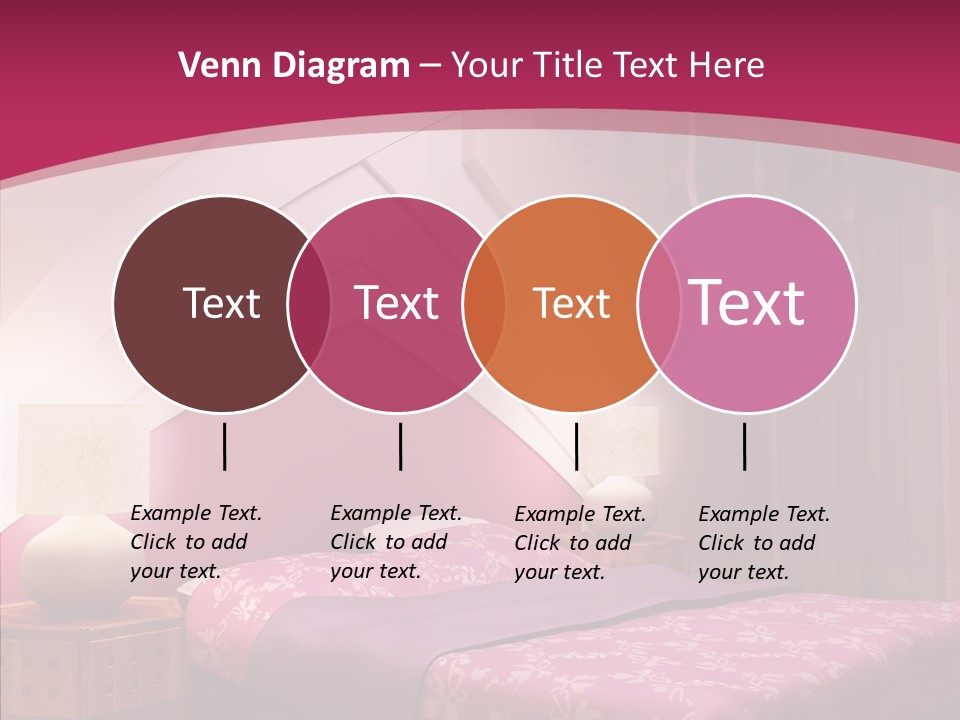 Venn Diagram – Your Title Text Here

Text

Text

Text

Text

Example Text. Click to add your text.

Example Text. Click to add your text.

Example Text. Click to add your text.

Example Text. Click to add your text.